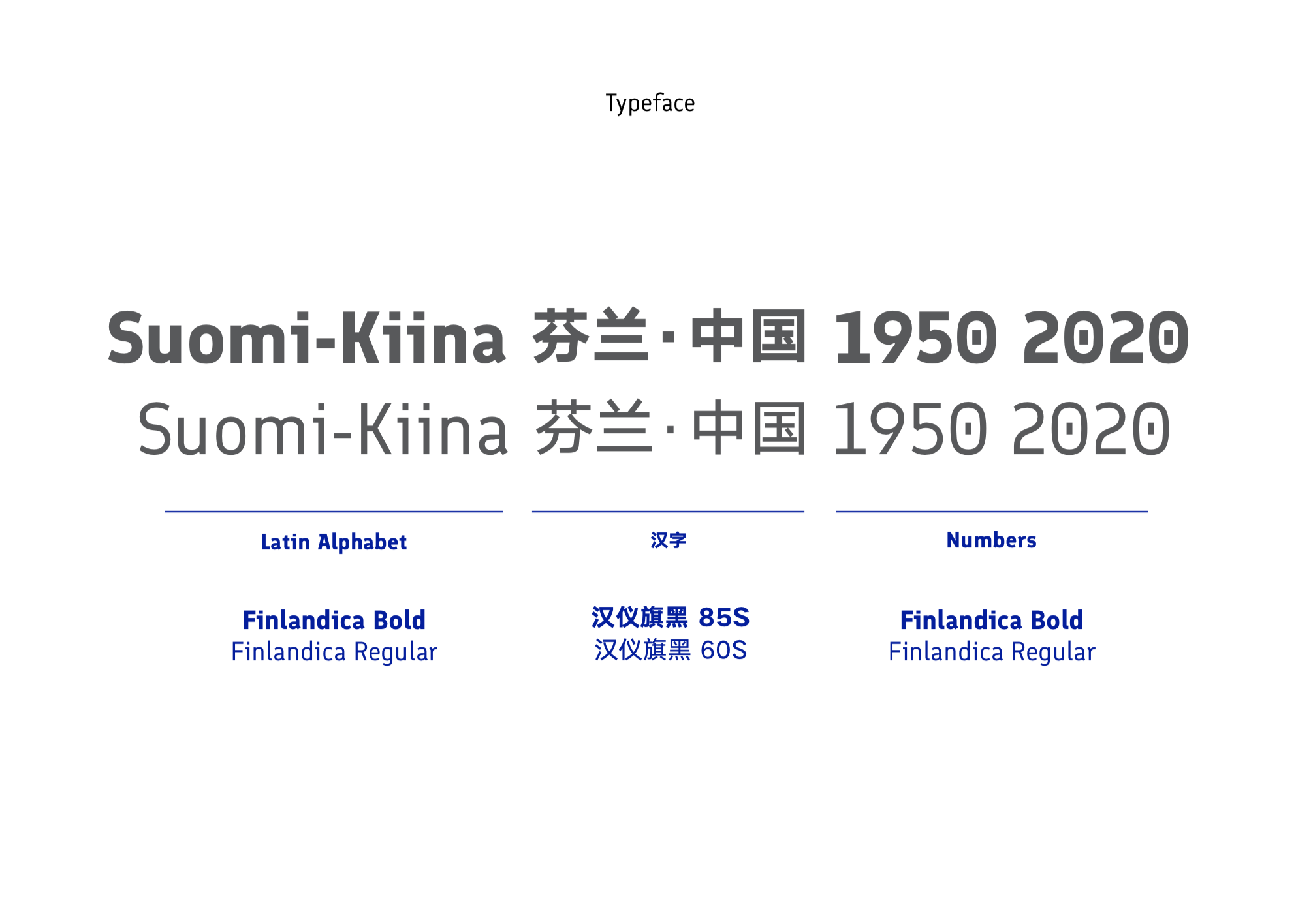 Typeface

Suomi-Kiina 芬兰·中国 1950 2020
Suomi-Kiina 芬兰·中国 1950 2020

Latin Alphabet

Finlandica Bold
Finlandica Regular

汉字

汉仪旗黑 85S
汉仪旗黑 60S

Numbers

Finlandica Bold
Finlandica Regular